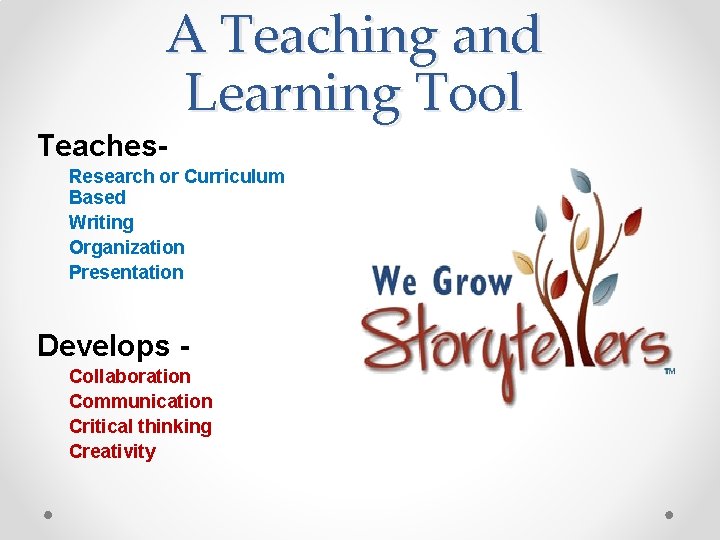 A Teaching and Learning Tool

Teaches-

Research or Curriculum Based

Writing

Organization

Presentation

Develops -

Collaboration

Communication

Critical thinking

Creativity

We Grow Storytellers™